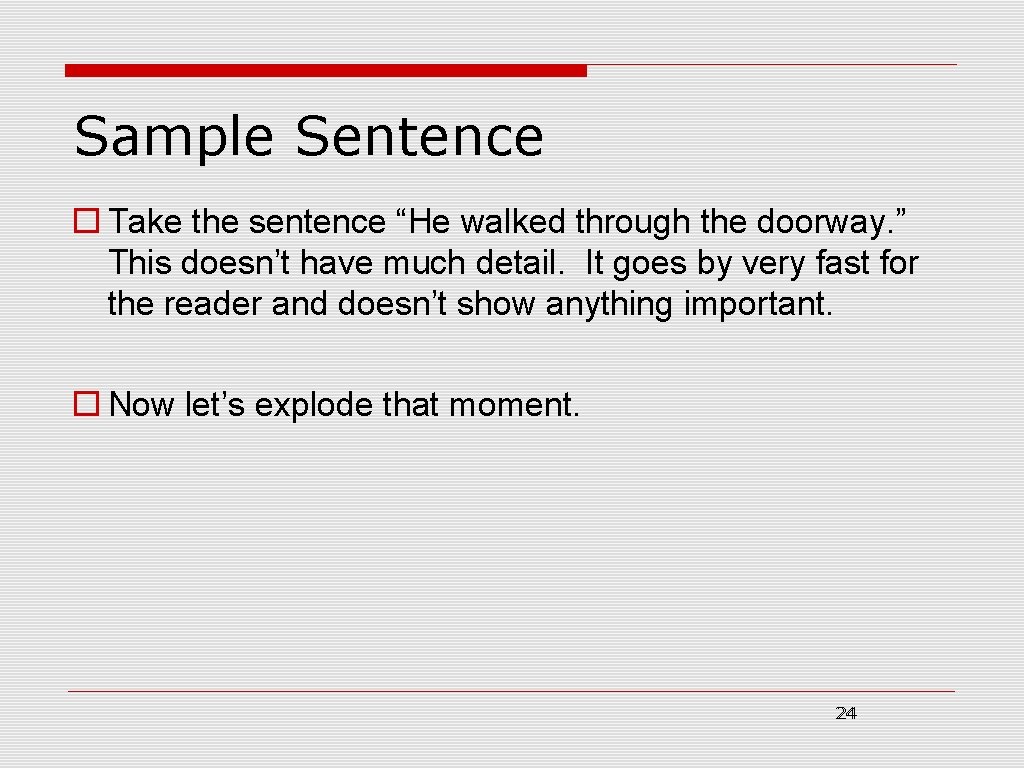 Sample Sentence

Take the sentence “He walked through the doorway.” This doesn’t have much detail. It goes by very fast for the reader and doesn’t show anything important.

Now let’s explode that moment.

24